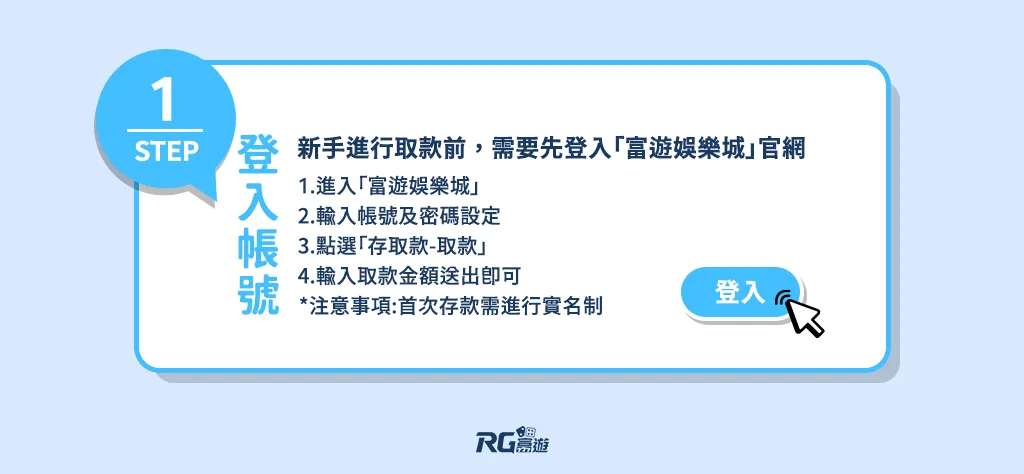 1
STEP

登入帳號

新手進行取款前，需要先登入「富遊娛樂城」官網

1.進入「富遊娛樂城」
2.輸入帳號及密碼設定
3.點選「存取款-取款」
4.輸入取款金額送出即可
*注意事項:首次存款需進行實名制

登入

RG富遊